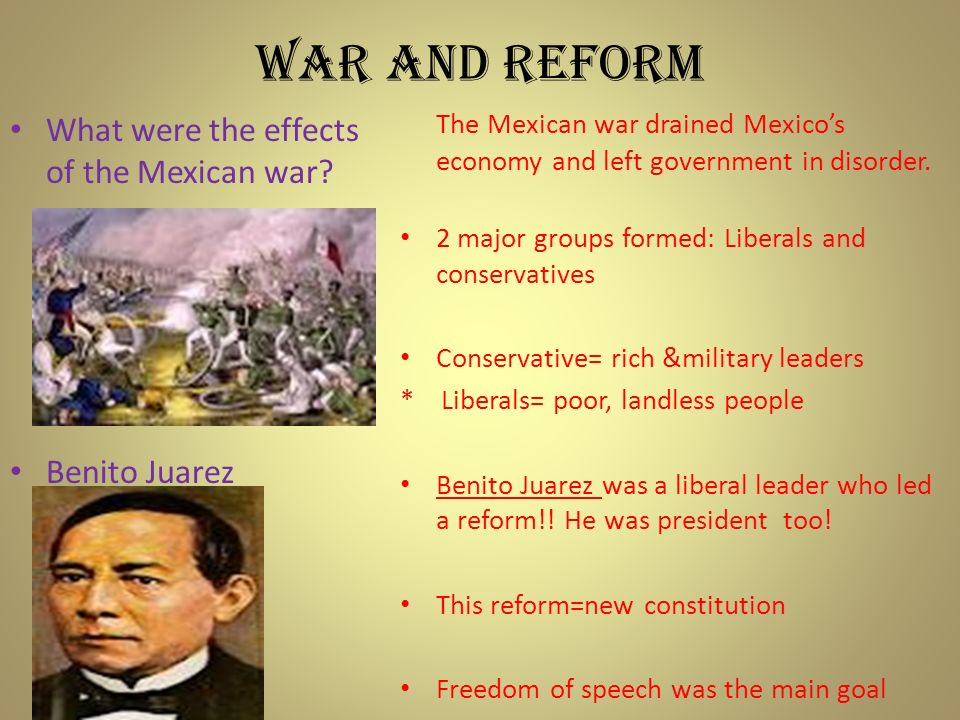 WAR AND REFORM

• What were the effects of the Mexican war?

• Benito Juarez

The Mexican war drained Mexico's economy and left government in disorder.

• 2 major groups formed: Liberals and conservatives

• Conservative= rich &military leaders
* Liberals= poor, landless people

• Benito Juarez was a liberal leader who led a reform!! He was president too!

• This reform=new constitution

• Freedom of speech was the main goal